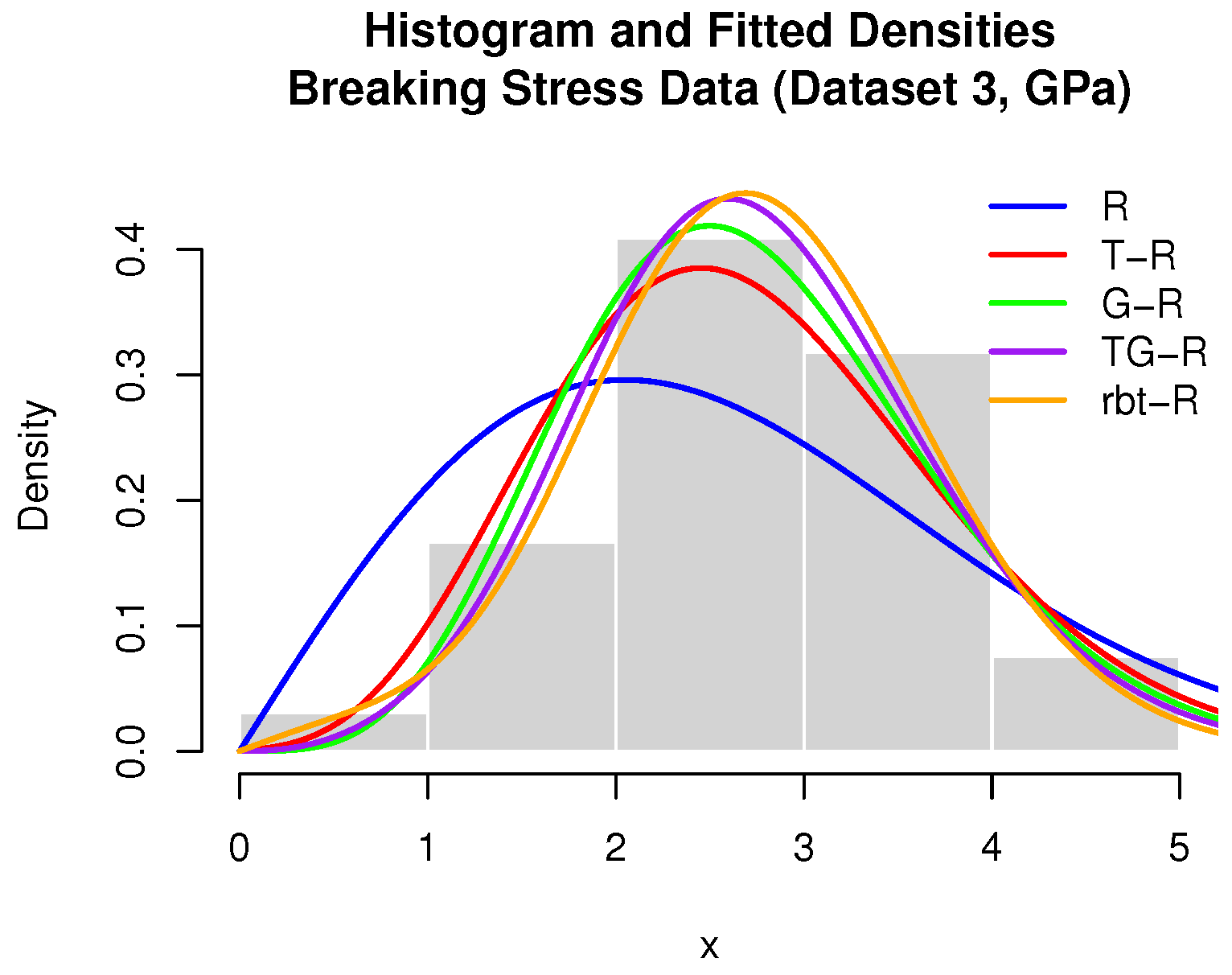 Histogram and Fitted Densities
Breaking Stress Data (Dataset 3, GPa)

R
T−R
G−R
TG−R
rbt−R

Density

0.0
0.1
0.2
0.3
0.4

0
1
2
3
4
5

x